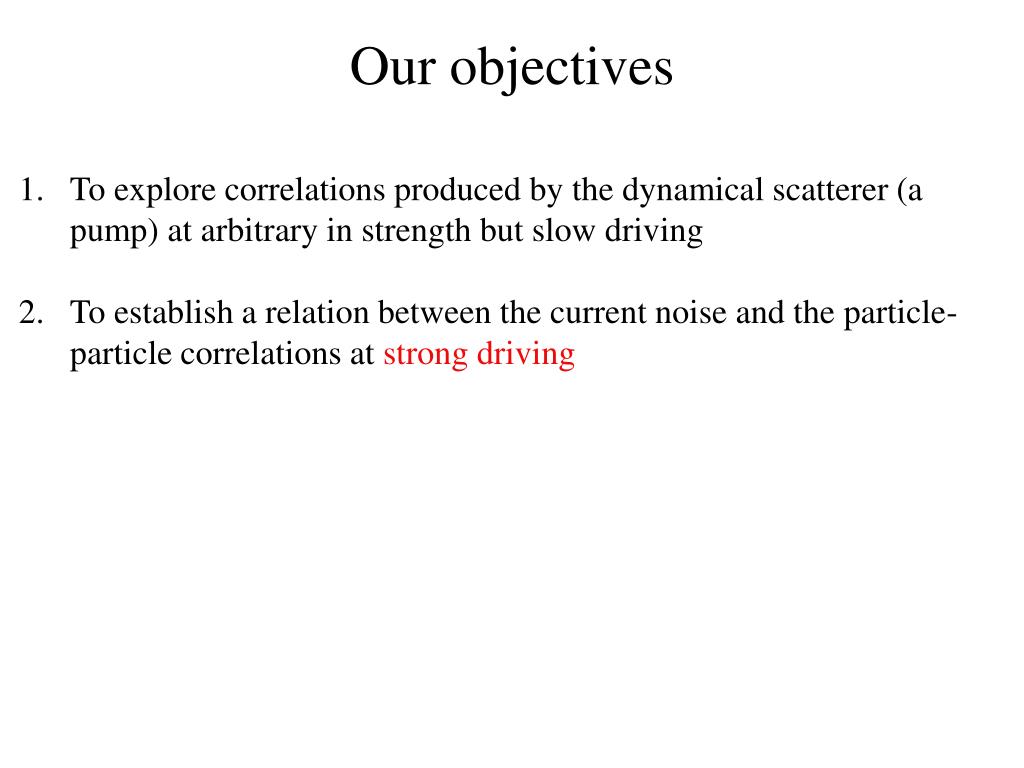 Our objectives

1. To explore correlations produced by the dynamical scatterer (a pump) at arbitrary in strength but slow driving

2. To establish a relation between the current noise and the particle-particle correlations at strong driving